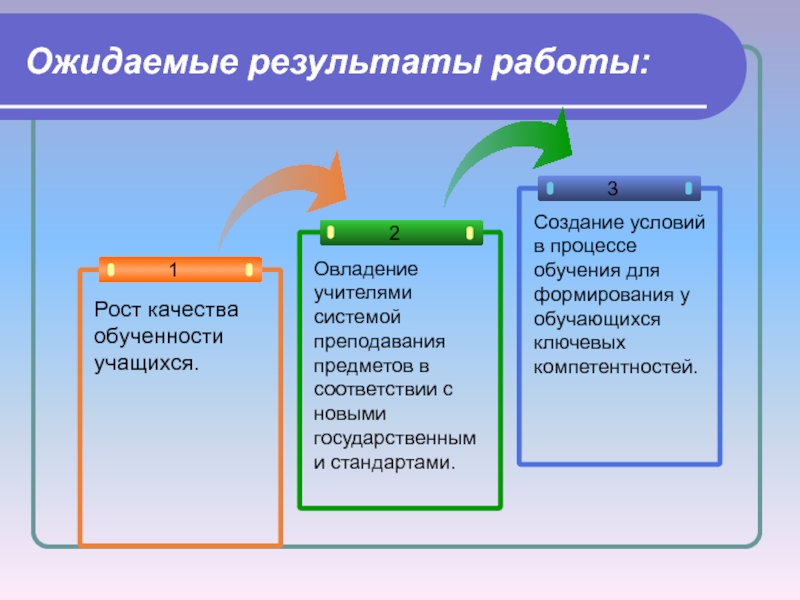 Ожидаемые результаты работы:

1

Рост качества обученности учащихся.

2

Овладение учителями системой преподавания предметов в соответствии с новыми государственными стандартами.

3

Создание условий в процессе обучения для формирования у обучающихся ключевых компетентностей.